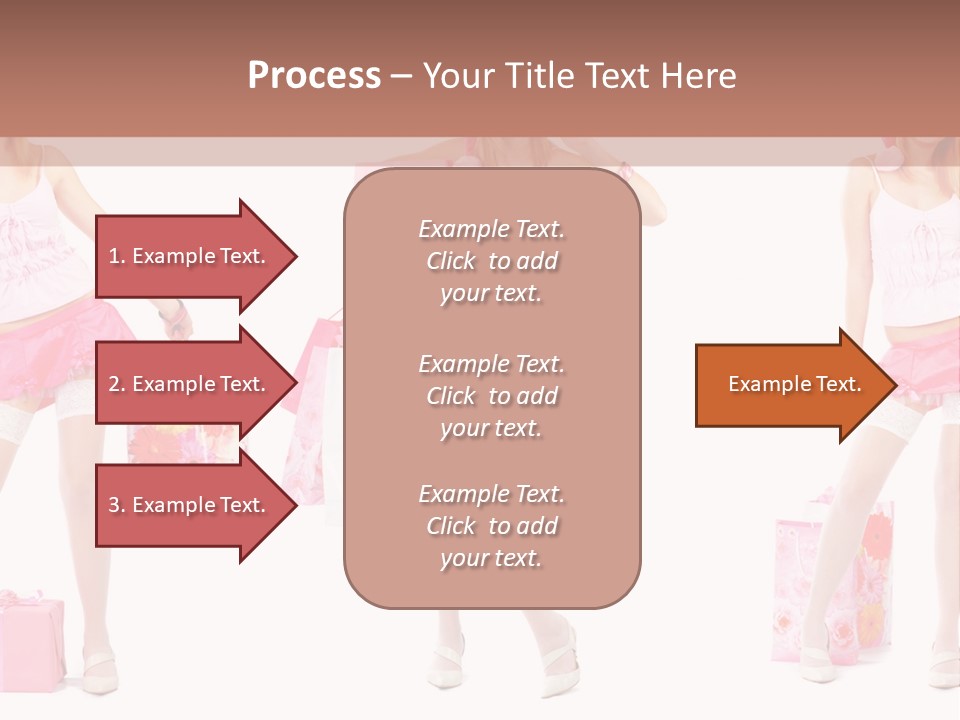 Process – Your Title Text Here

1. Example Text.

2. Example Text.

3. Example Text.

Example Text. Click to add your text.

Example Text. Click to add your text.

Example Text. Click to add your text.

Example Text.